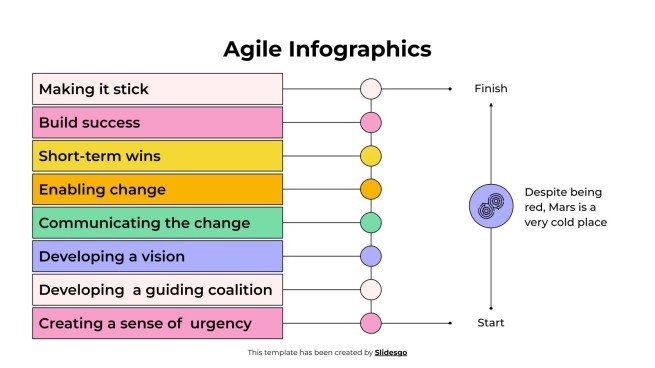 Agile Infographics

Making it stick

Build success

Short-term wins

Enabling change

Communicating the change

Developing a vision

Developing a guiding coalition

Creating a sense of urgency

Finish

Despite being red, Mars is a very cold place

Start

This template has been created by Slidesgo